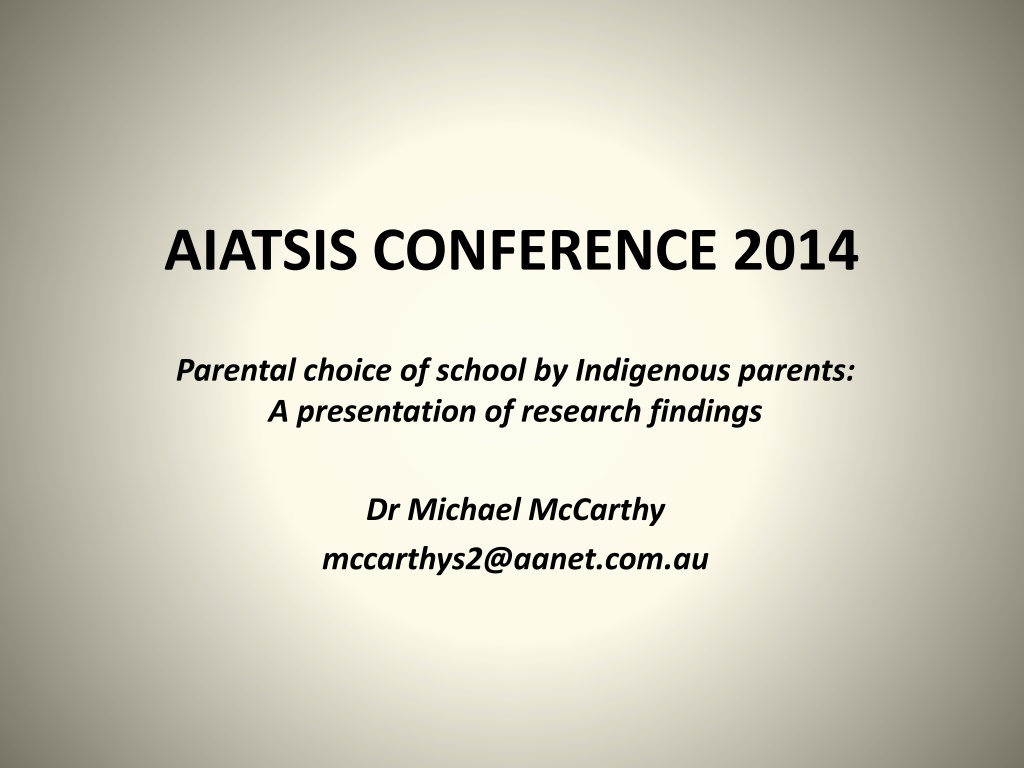 AIATSIS CONFERENCE 2014

Parental choice of school by Indigenous parents: A presentation of research findings

Dr Michael McCarthy
mccarthys2@aanet.com.au